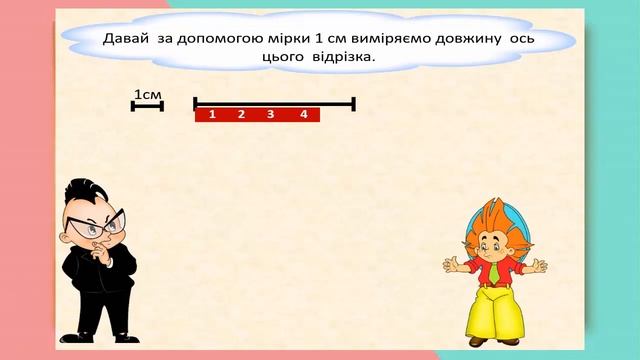 Давай за допомогою мірки 1 см виміряємо довжину ось цього відрізка.

1см

1 2 3 4